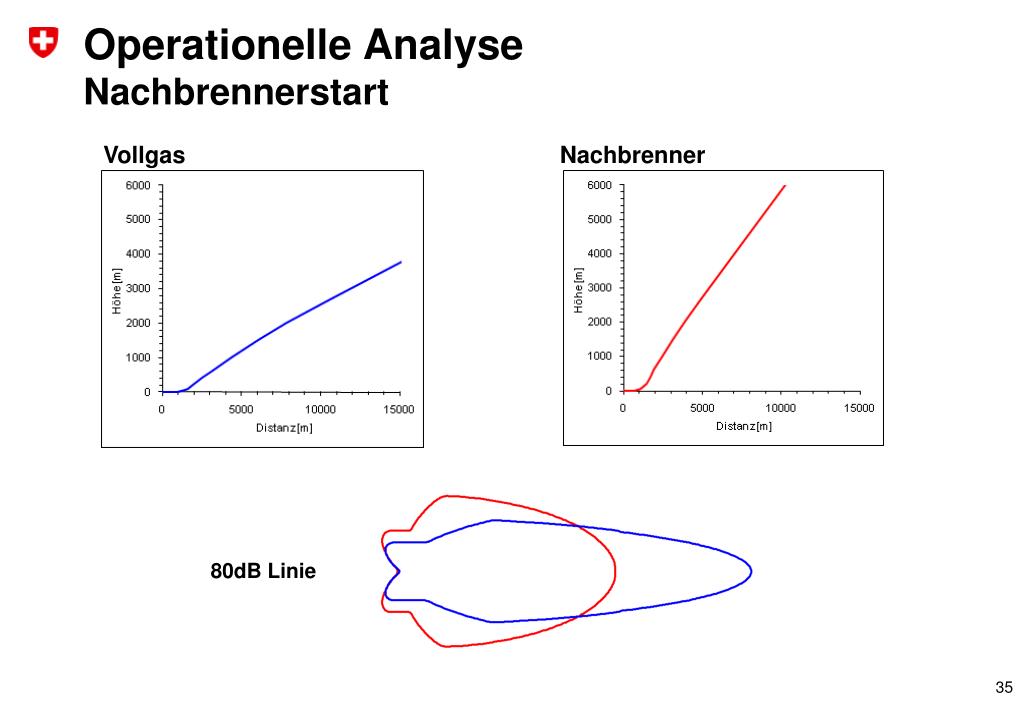 Operationelle Analyse
Nachbrennerstart

Vollgas

6000
5000
4000
3000
2000
1000
0
Höhe[m]
0
5000
10000
15000
Distanz[m]

Nachbrenner

6000
5000
4000
3000
2000
1000
0
Höhe[m]
0
5000
10000
15000
Distanz[m]

80dB Linie

35